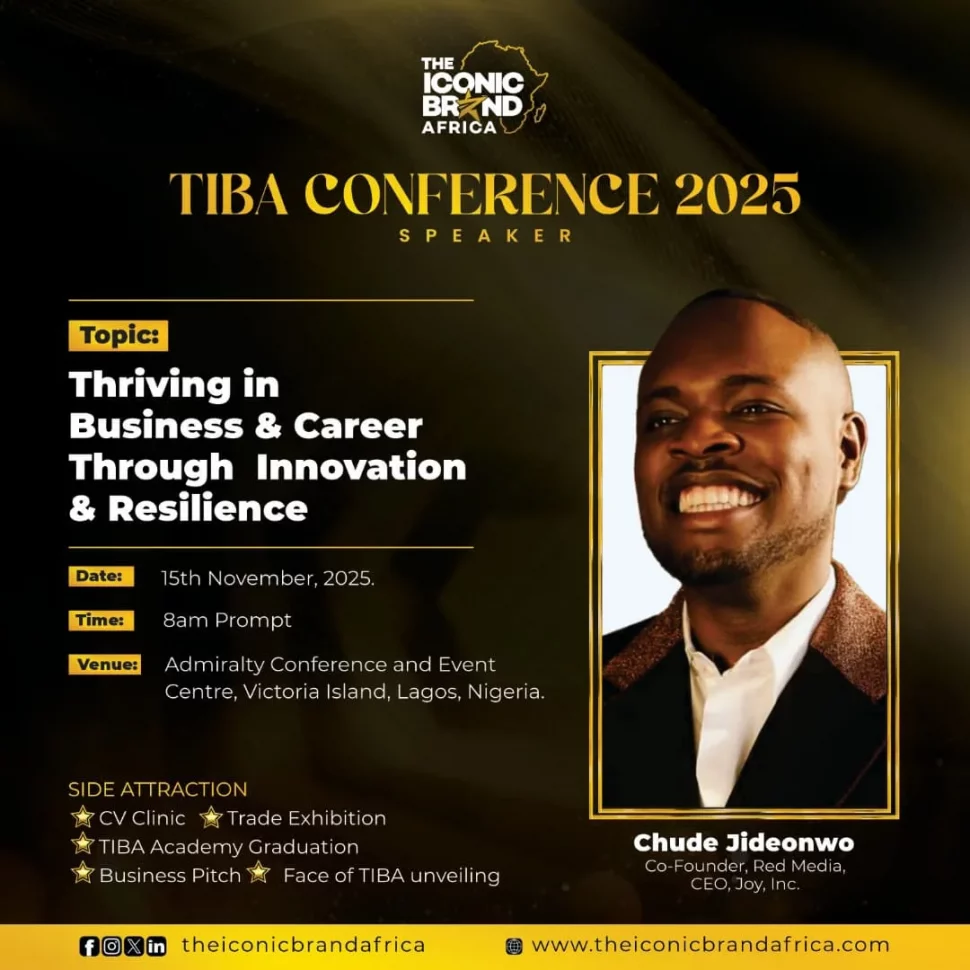 THE ICONIC BRAND AFRICA

TIBA CONFERENCE 2025
SPEAKER

Topic:
Thriving in Business & Career Through Innovation & Resilience

Date: 15th November, 2025.

Time: 8am Prompt

Venue: Admiralty Conference and Event Centre, Victoria Island, Lagos, Nigeria.

SIDE ATTRACTION
CV Clinic Trade Exhibition
TIBA Academy Graduation
Business Pitch Face of TIBA unveiling

Chude Jideonwo
Co-Founder, Red Media,
CEO, Joy, Inc.

theiconicbrandafrica www.theiconicbrandafrica.com